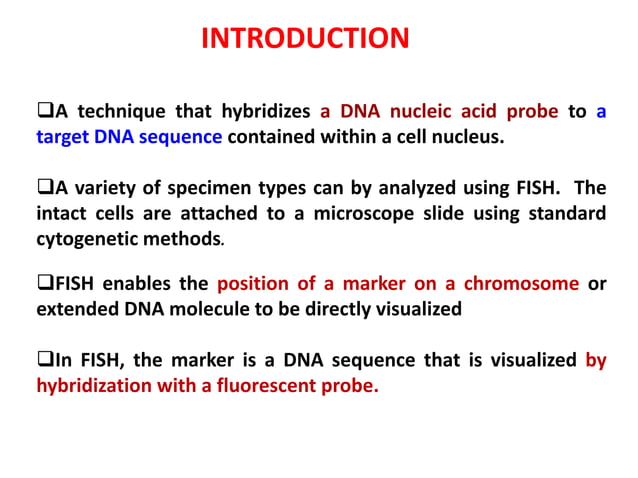 INTRODUCTION

❑A technique that hybridizes a DNA nucleic acid probe to a target DNA sequence contained within a cell nucleus.

❑A variety of specimen types can by analyzed using FISH. The intact cells are attached to a microscope slide using standard cytogenetic methods.

❑FISH enables the position of a marker on a chromosome or extended DNA molecule to be directly visualized

❑In FISH, the marker is a DNA sequence that is visualized by hybridization with a fluorescent probe.